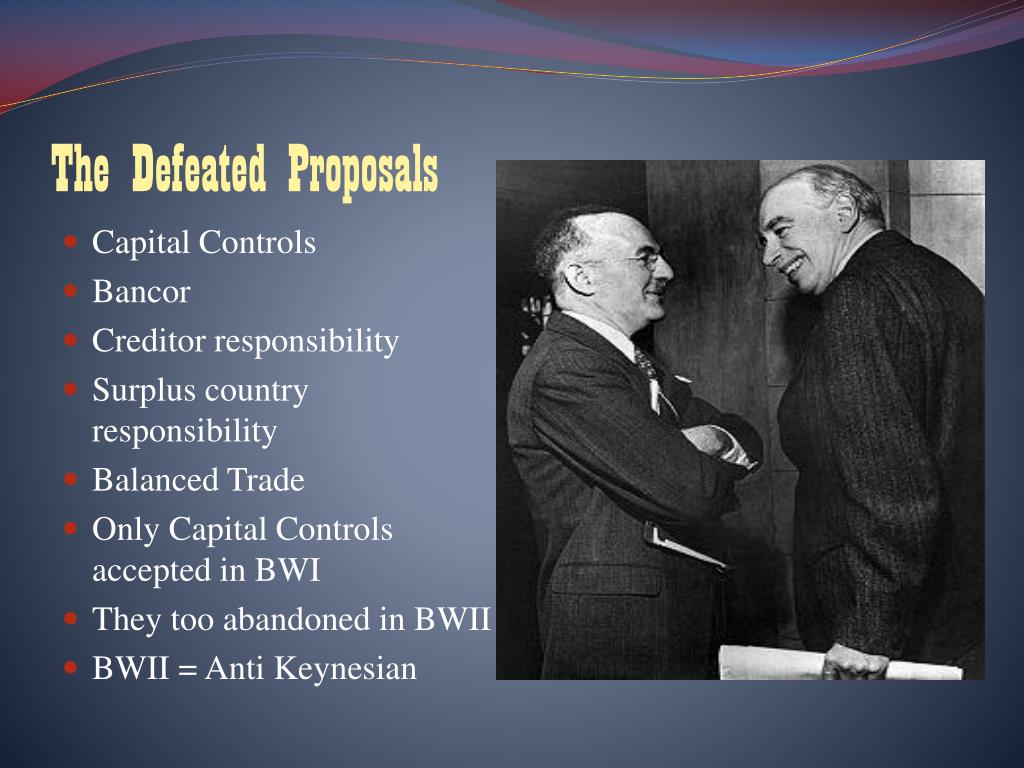 The Defeated Proposals

- Capital Controls
- Bancor
- Creditor responsibility
- Surplus country responsibility
- Balanced Trade
- Only Capital Controls accepted in BWI
- They too abandoned in BWII
- BWII = Anti Keynesian